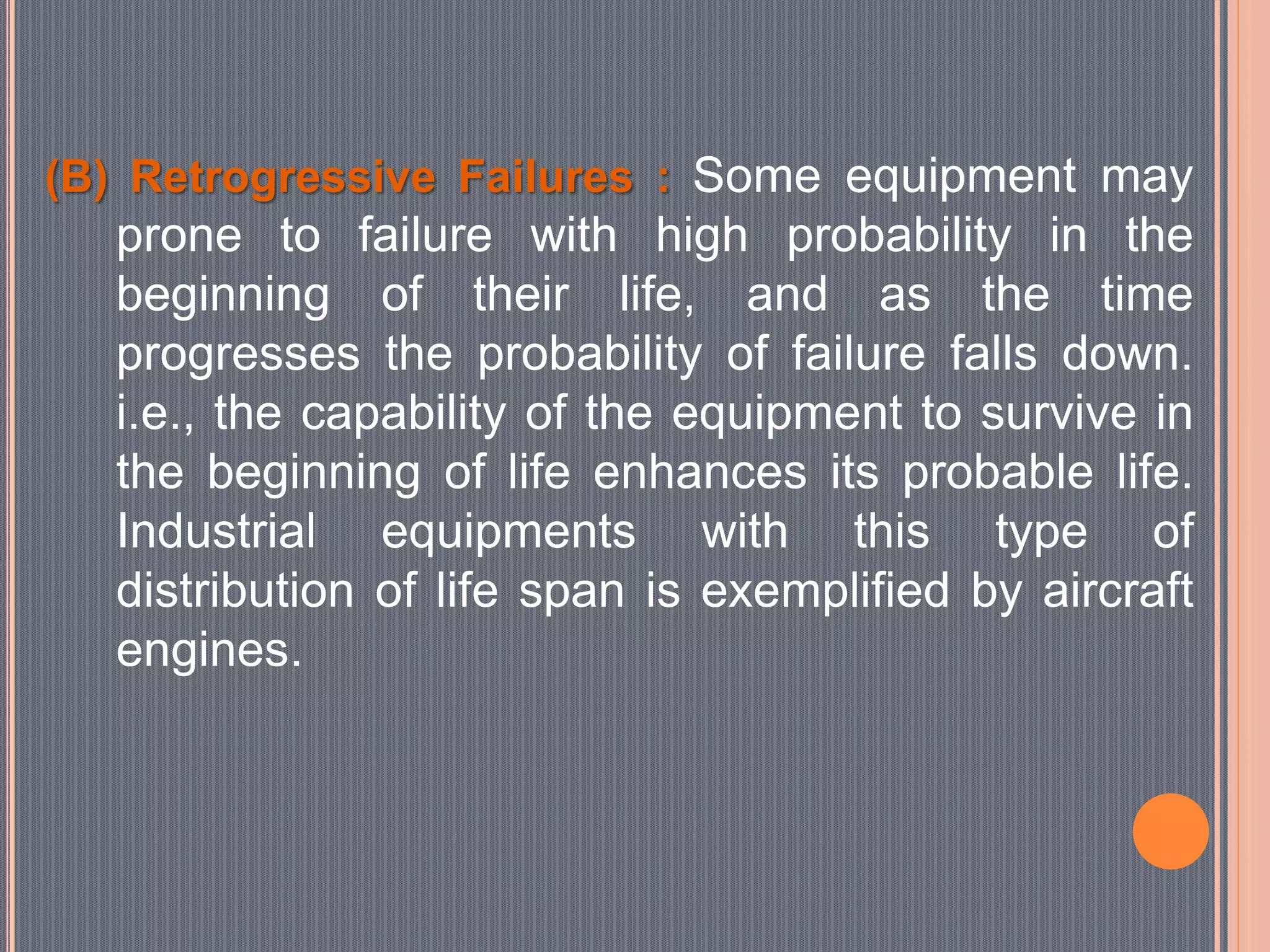 (B) Retrogressive Failures : Some equipment may prone to failure with high probability in the beginning of their life, and as the time progresses the probability of failure falls down. i.e., the capability of the equipment to survive in the beginning of life enhances its probable life. Industrial equipments with this type of distribution of life span is exemplified by aircraft engines.